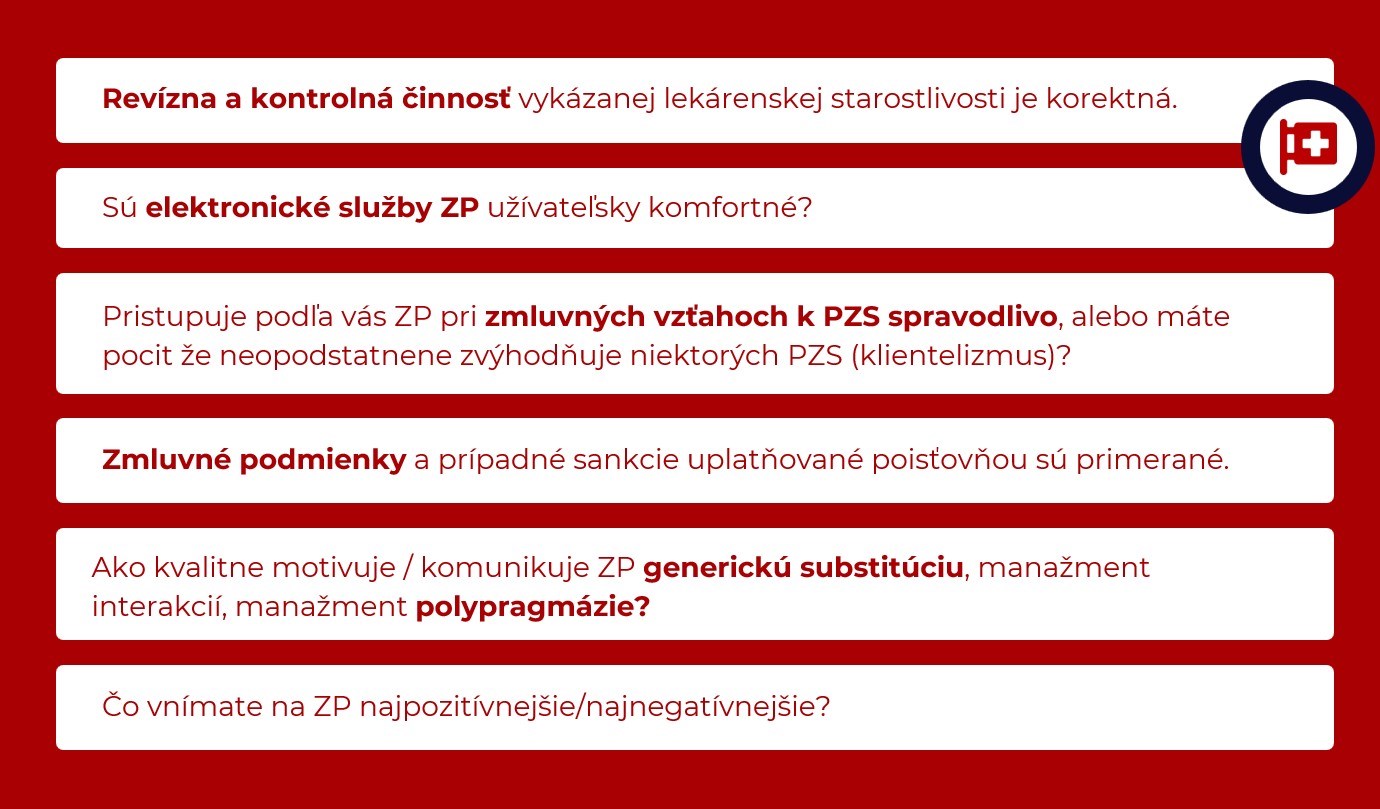 Revízna a kontrolná činnosť vykázanej lekárenskej starostlivosti je korektná.

Sú elektronické služby ZP užívateľsky komfortné?

Pristupuje podľa vás ZP pri zmluvných vzťahoch k PZS spravodlivo, alebo máte pocit že neopodstatnene zvýhodňuje niektorých PZS (klientelizmus)?

Zmluvné podmienky a prípadné sankcie uplatňované poisťovňou sú primerané.

Ako kvalitne motivuje / komunikuje ZP generickú substitúciu, manažment interakcií, manažment polypragmázie?

Čo vnímate na ZP najpozitívnejšie/najnegatívnejšie?